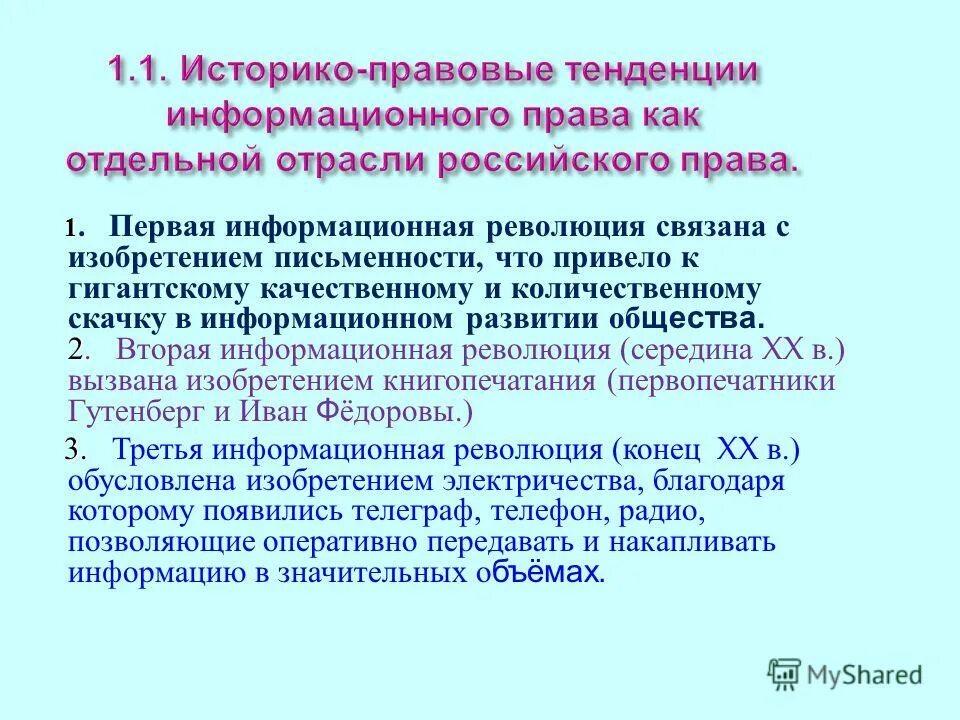 1.1. Историко-правовые тенденции информационного права как отдельной отрасли российского права.

1. Первая информационная революция связана с изобретением письменности, что привело к гигантскому качественному и количественному скачку в информационном развитии общества.

2. Вторая информационная революция (середина XX в.) вызвана изобретением книгопечатания (первопечатники Гутенберг и Иван Фёдоровы.)

3. Третья информационная революция (конец XX в.) обусловлена изобретением электричества, благодаря которому появились телеграф, телефон, радио, позволяющие оперативно передавать и накапливать информацию в значительных объёмах.

MyShared